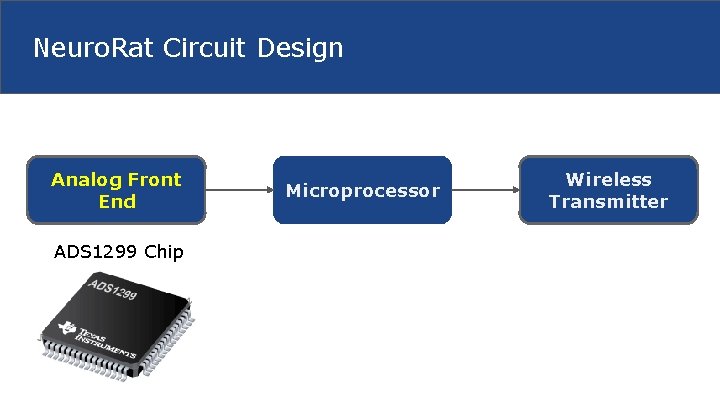 NeuroRat Circuit Design

Analog Front End

Microprocessor

Wireless Transmitter

ADS1299 Chip

ADS1299

TEXAS INSTRUMENTS